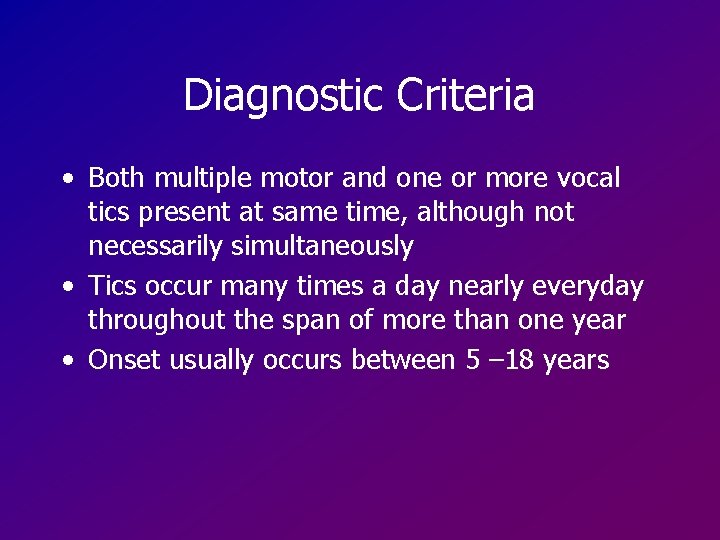 Diagnostic Criteria

• Both multiple motor and one or more vocal tics present at same time, although not necessarily simultaneously
• Tics occur many times a day nearly everyday throughout the span of more than one year
• Onset usually occurs between 5 –18 years